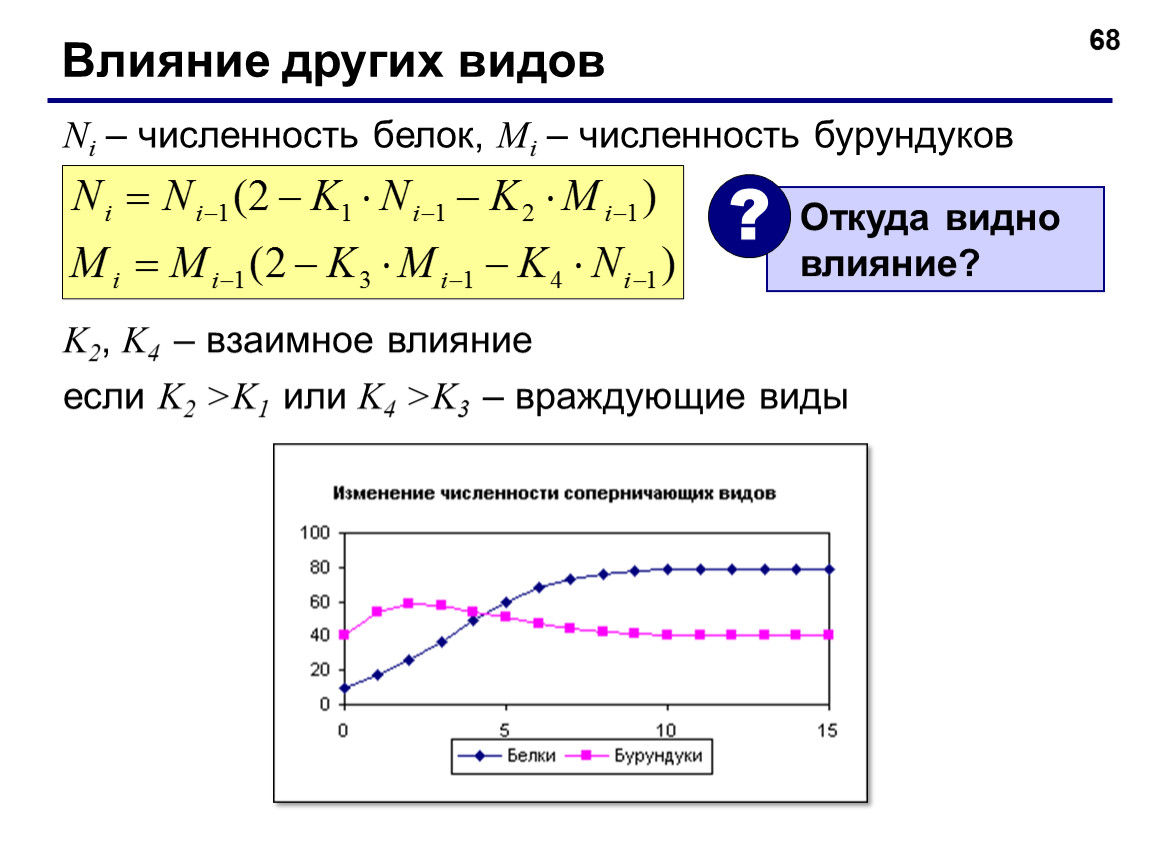 68

Влияние других видов

$N_i$ – численность белок, $M_i$ – численность бурундуков

$N_i = N_{i-1}(2 - K_1 \cdot N_{i-1} - K_2 \cdot M_{i-1})$
$M_i = M_{i-1}(2 - K_3 \cdot M_{i-1} - K_4 \cdot N_{i-1})$

? Откуда видно влияние?

$K_2$, $K_4$ – взаимное влияние

если $K_2 > K_1$ или $K_4 > K_3$ – враждующие виды

Изменение численности соперничающих видов

100
80
60
40
20
0
0 5 10 15

Белки Бурундуки